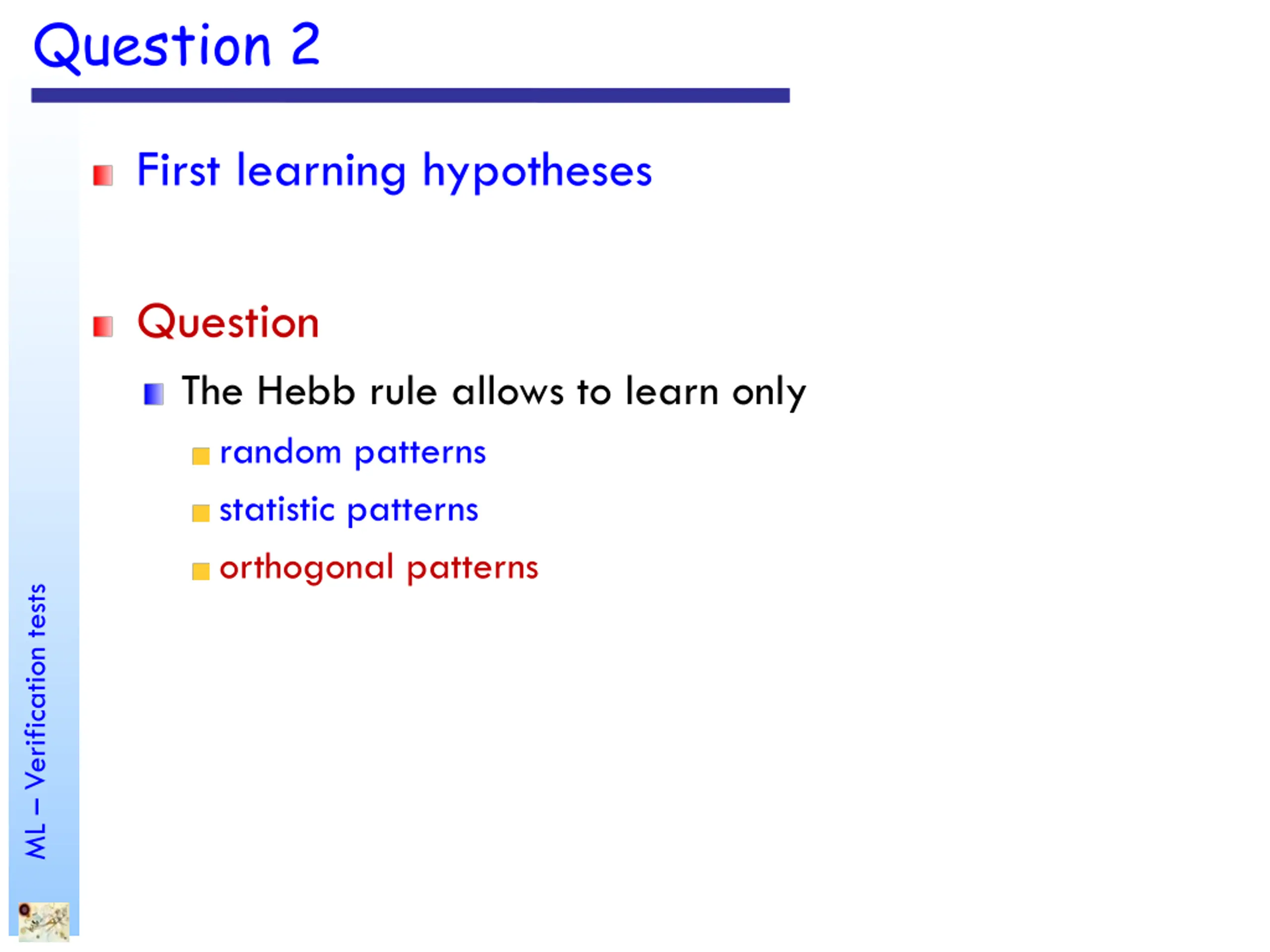 Question 2

First learning hypotheses

Question

The Hebb rule allows to learn only

random patterns

statistic patterns

orthogonal patterns

ML – Verification tests